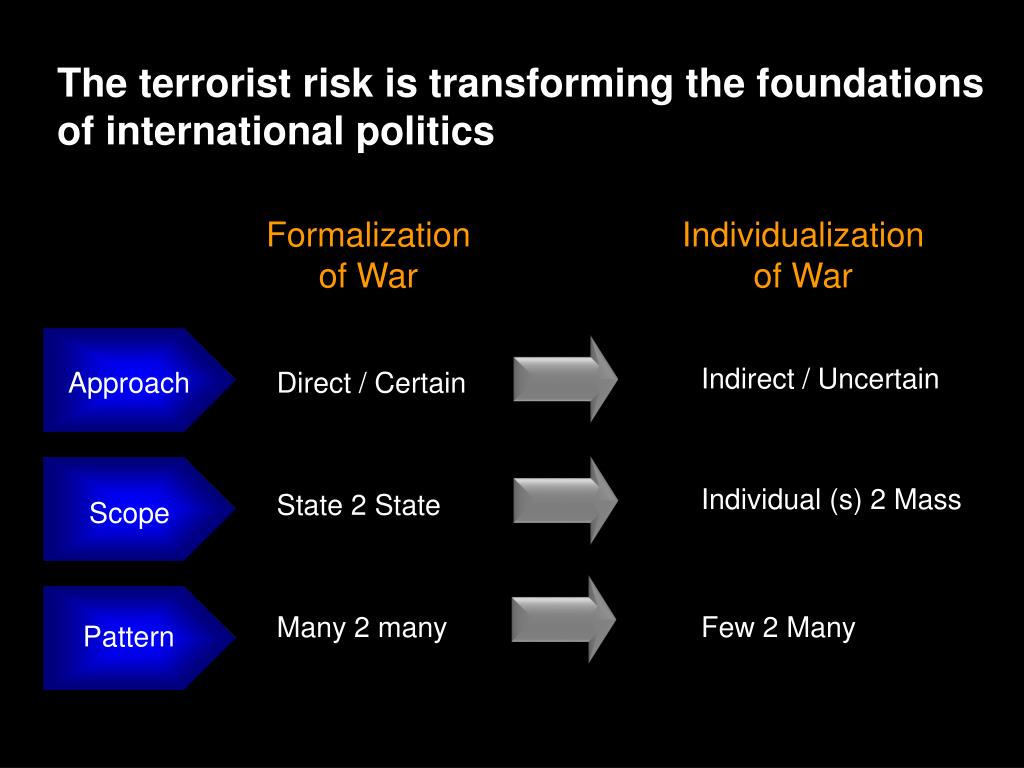 The terrorist risk is transforming the foundations of international politics

| | Formalization of War | Individualization of War |
|---|---|---|
| Approach | Direct / Certain | Indirect / Uncertain |
| Scope | State 2 State | Individual (s) 2 Mass |
| Pattern | Many 2 many | Few 2 Many |